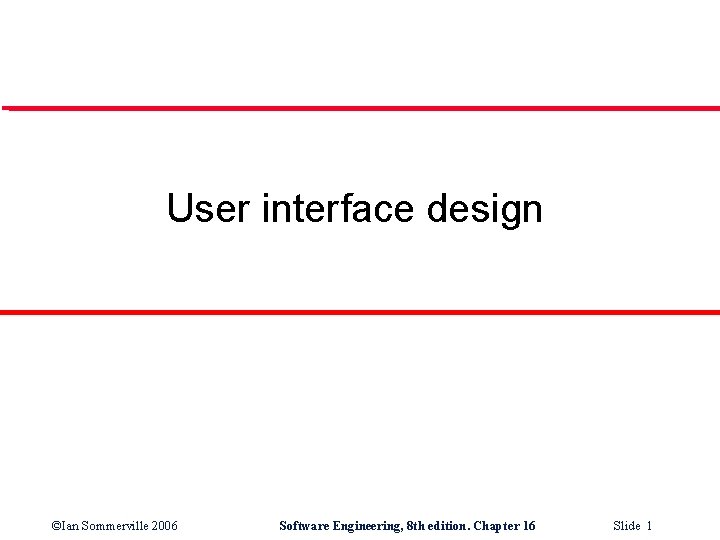 User interface design

©Ian Sommerville 2006

Software Engineering, 8th edition. Chapter 16

Slide 1